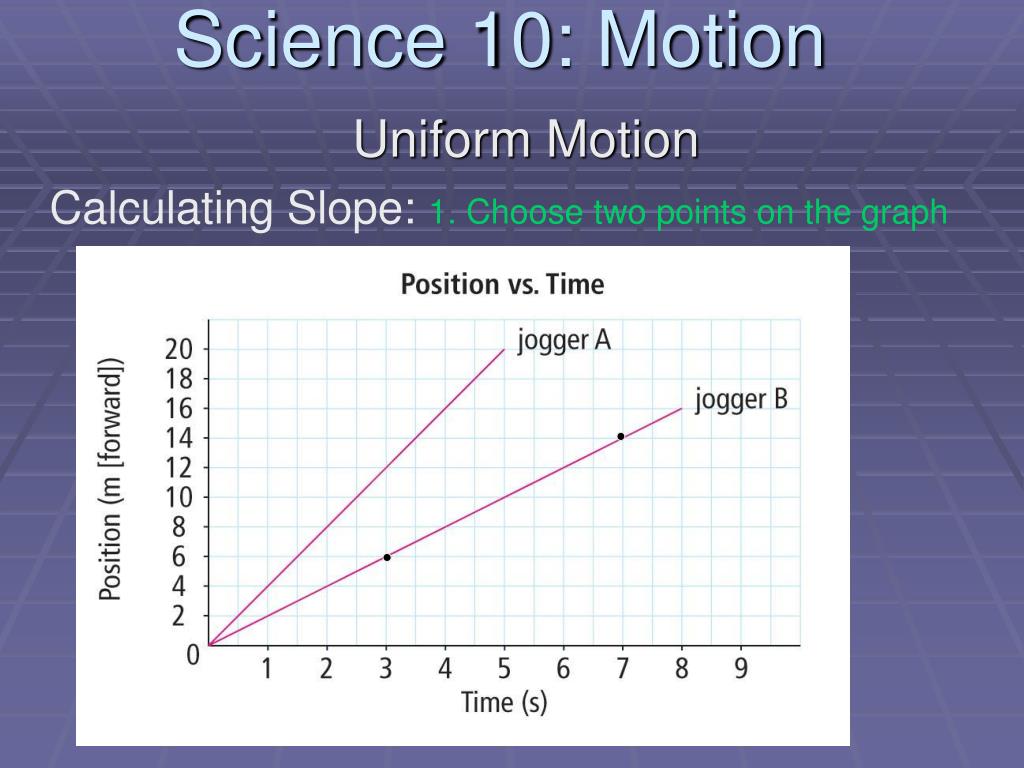 Science 10: Motion

Uniform Motion

Calculating Slope: 1. Choose two points on the graph

Position vs. Time

jogger A

jogger B

Position (m [forward])

20
18
16
14
12
10
8
6
4
2
0

1 2 3 4 5 6 7 8 9

Time (s)